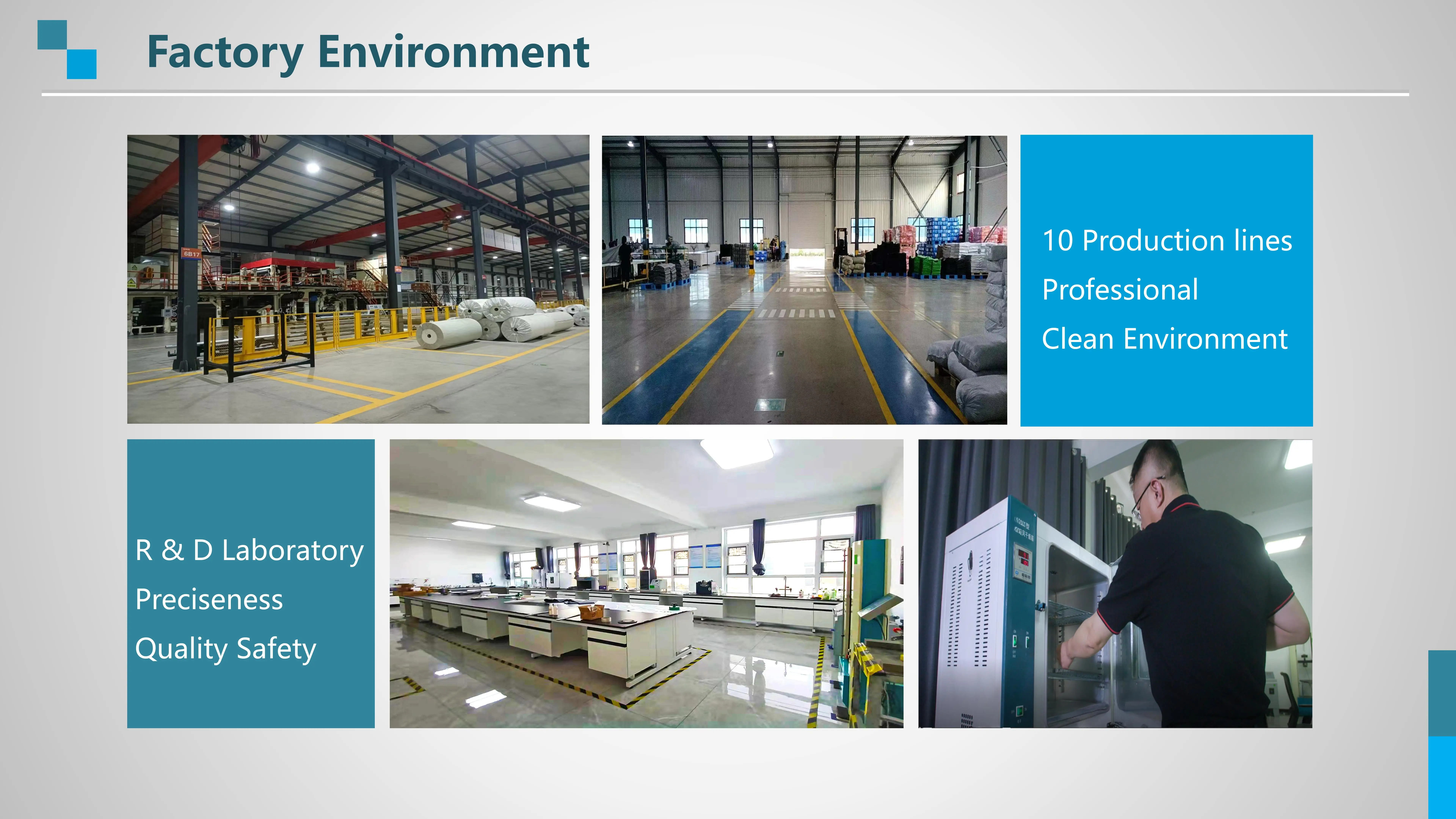 Factory Environment

6B17

10 Production lines

Professional

Clean Environment

R & D Laboratory

Preciseness

Quality Safety